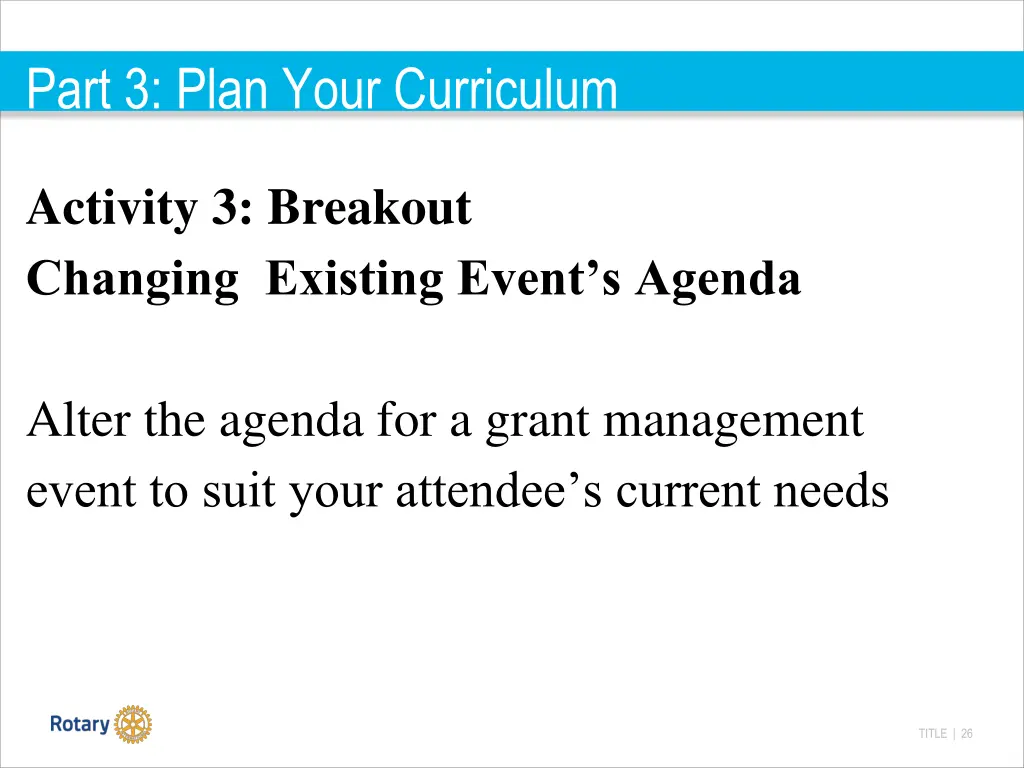 Part 3: Plan Your Curriculum

Activity 3: Breakout
Changing  Existing Event’s Agenda

Alter the agenda for a grant management event to suit your attendee’s current needs

Rotary

TITLE | 26